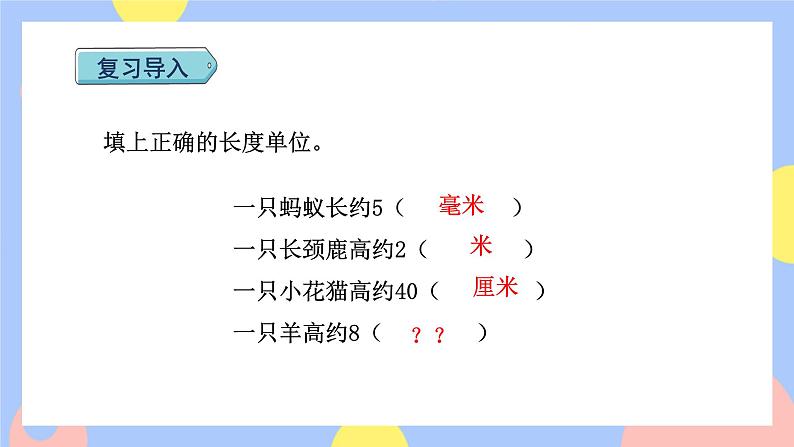 复习导入

填上正确的长度单位。

一只蚂蚁长约5（ 毫米 ）
一只长颈鹿高约2（ 米 ）
一只小花猫高约40（ 厘米 ）
一只羊高约8（ ？？ ）